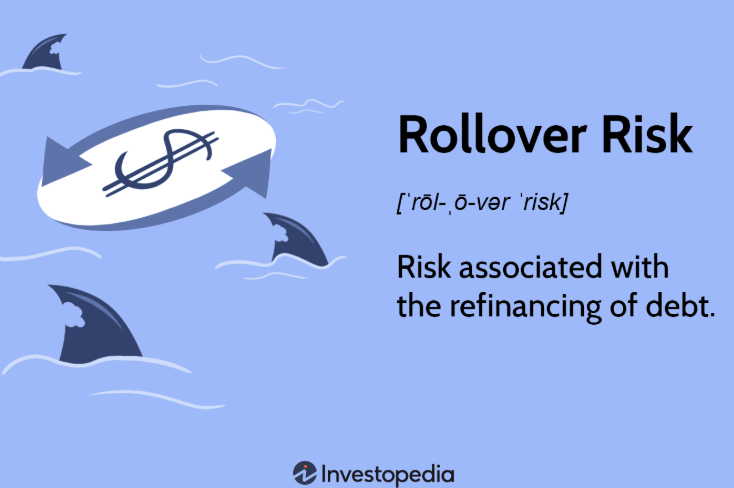 $

Rollover Risk

[ˈrōl-ˌō-vər ˈrisk]

Risk associated with the refinancing of debt.

Investopedia